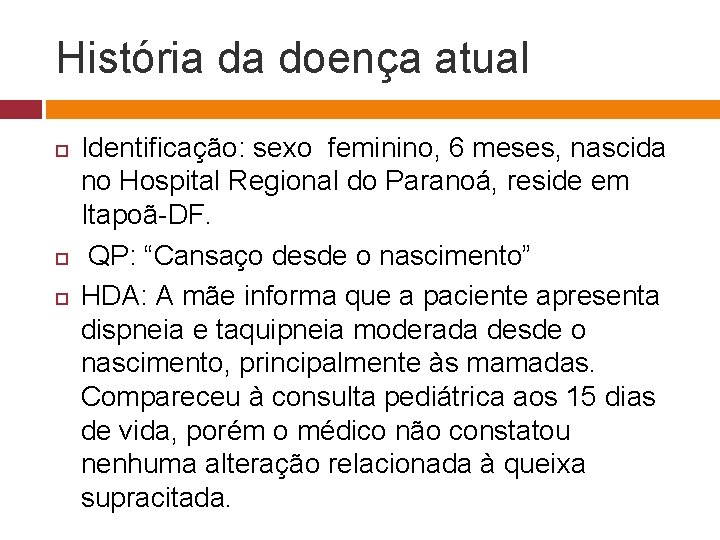 História da doença atual

Identificação: sexo  feminino, 6 meses, nascida no Hospital Regional do Paranoá, reside em Itapoã-DF.

QP: “Cansaço desde o nascimento”

HDA: A mãe informa que a paciente apresenta dispneia e taquipneia moderada desde o nascimento, principalmente às mamadas. Compareceu à consulta pediátrica aos 15 dias de vida, porém o médico não constatou nenhuma alteração relacionada à queixa supracitada.